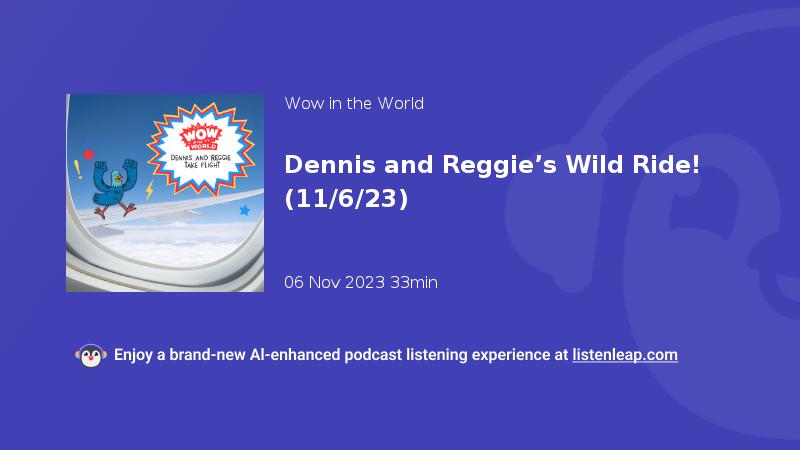 WOW in the WORLD
DENNIS AND REGGIE TAKE FLIGHT

Wow in the World

Dennis and Reggie’s Wild Ride! (11/6/23)

06 Nov 2023 33min

Enjoy a brand-new AI-enhanced podcast listening experience at listenleap.com